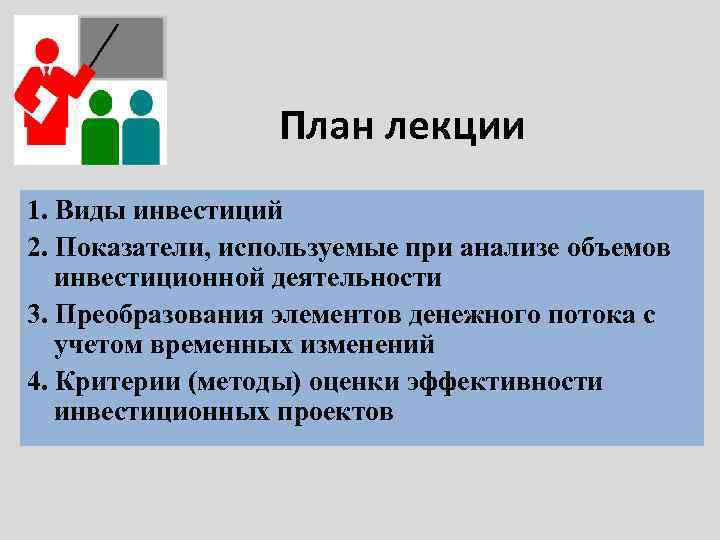 План лекции

1. Виды инвестиций
2. Показатели, используемые при анализе объемов инвестиционной деятельности
3. Преобразования элементов денежного потока с учетом временных изменений
4. Критерии (методы) оценки эффективности инвестиционных проектов